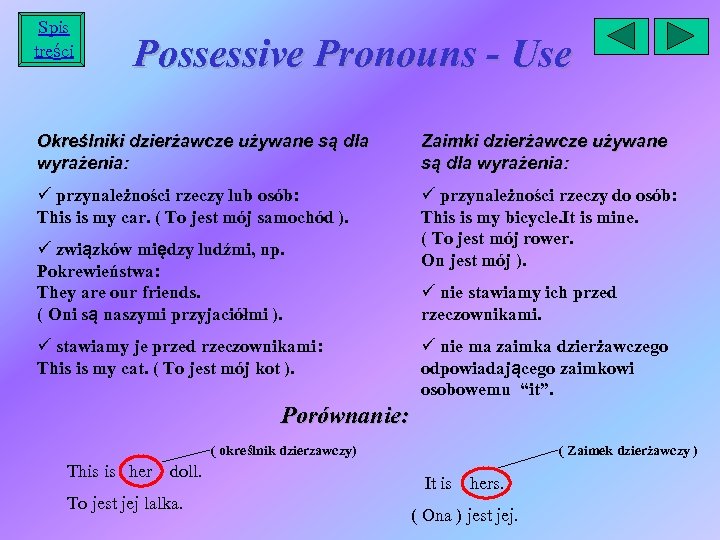 Spis treści

Possessive Pronouns - Use

Określniki dzierżawcze używane są dla wyrażenia:

✓ przynależności rzeczy lub osób:
This is my car. ( To jest mój samochód ).

✓ związków między ludźmi, np. Pokrewieństwa:
They are our friends.
( Oni są naszymi przyjaciółmi ).

✓ stawiamy je przed rzeczownikami:
This is my cat. ( To jest mój kot ).

Zaimki dzierżawcze używane są dla wyrażenia:

✓ przynależności rzeczy do osób:
This is my bicycle.It is mine.
( To jest mój rower.
On jest mój ).

✓ nie stawiamy ich przed rzeczownikami.

✓ nie ma zaimka dzierżawczego odpowiadającego zaimkowi osobowemu "it".

Porównanie:

( określnik dzierzawczy)
This is her doll.
To jest jej lalka.

( Zaimek dzierżawczy )
It is hers.
( Ona ) jest jej.